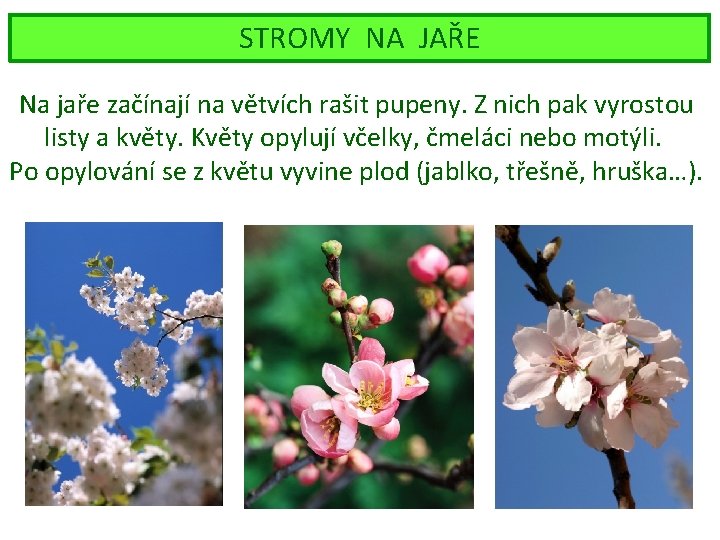 STROMY NA JAŘE

Na jaře začínají na větvích rašit pupeny. Z nich pak vyrostou listy a květy. Květy opylují včelky, čmeláci nebo motýli. Po opylování se z květu vyvine plod (jablko, třešně, hruška…).